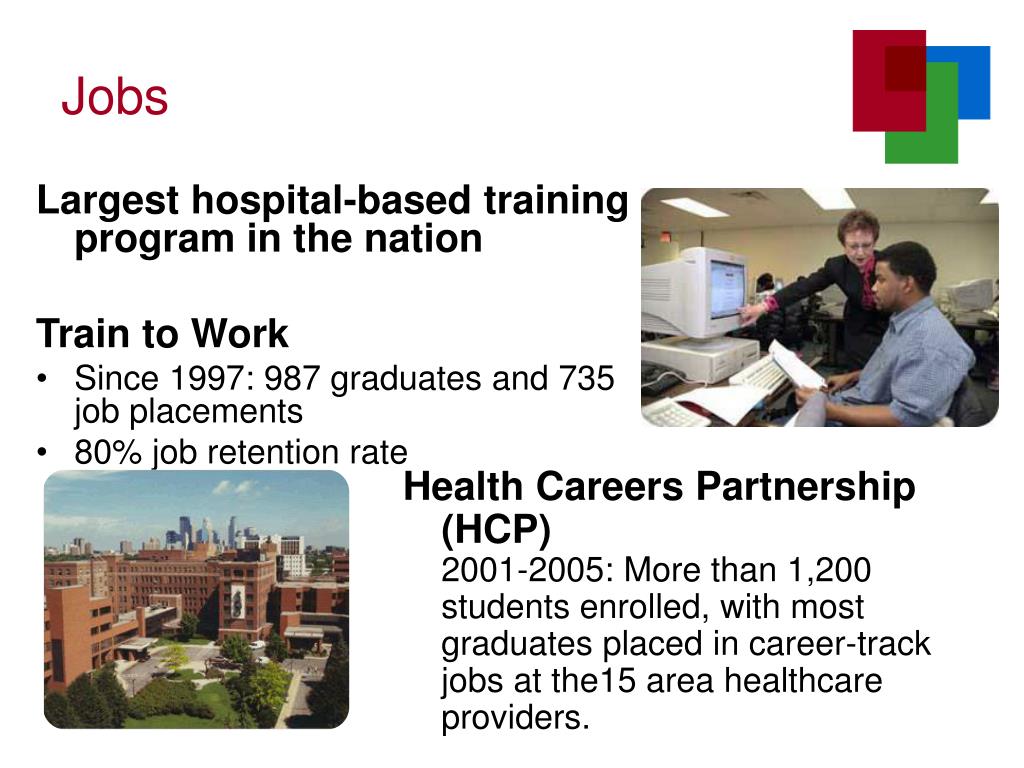 Jobs

Largest hospital-based training program in the nation

Train to Work
• Since 1997: 987 graduates and 735 job placements
• 80% job retention rate

Health Careers Partnership (HCP)
2001-2005: More than 1,200 students enrolled, with most graduates placed in career-track jobs at the15 area healthcare providers.